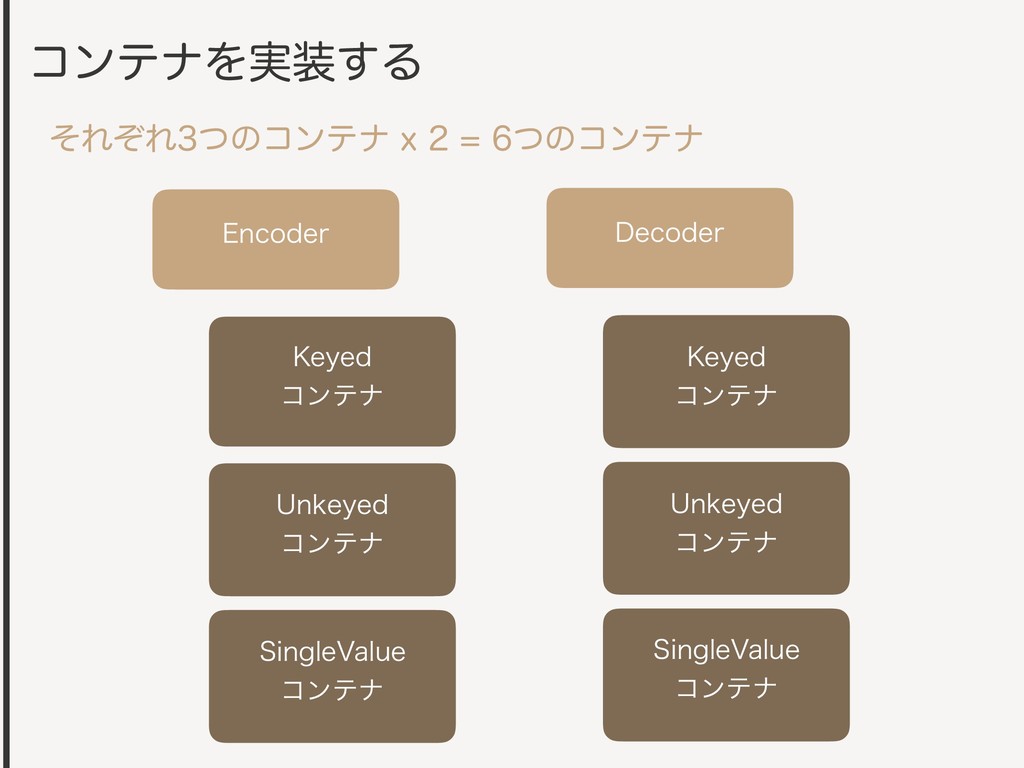 コンテナを実装する

それぞれ3つのコンテナ x 2 = 6つのコンテナ

Encoder

Keyed
コンテナ

Unkeyed
コンテナ

SingleValue
コンテナ

Decoder

Keyed
コンテナ

Unkeyed
コンテナ

SingleValue
コンテナ